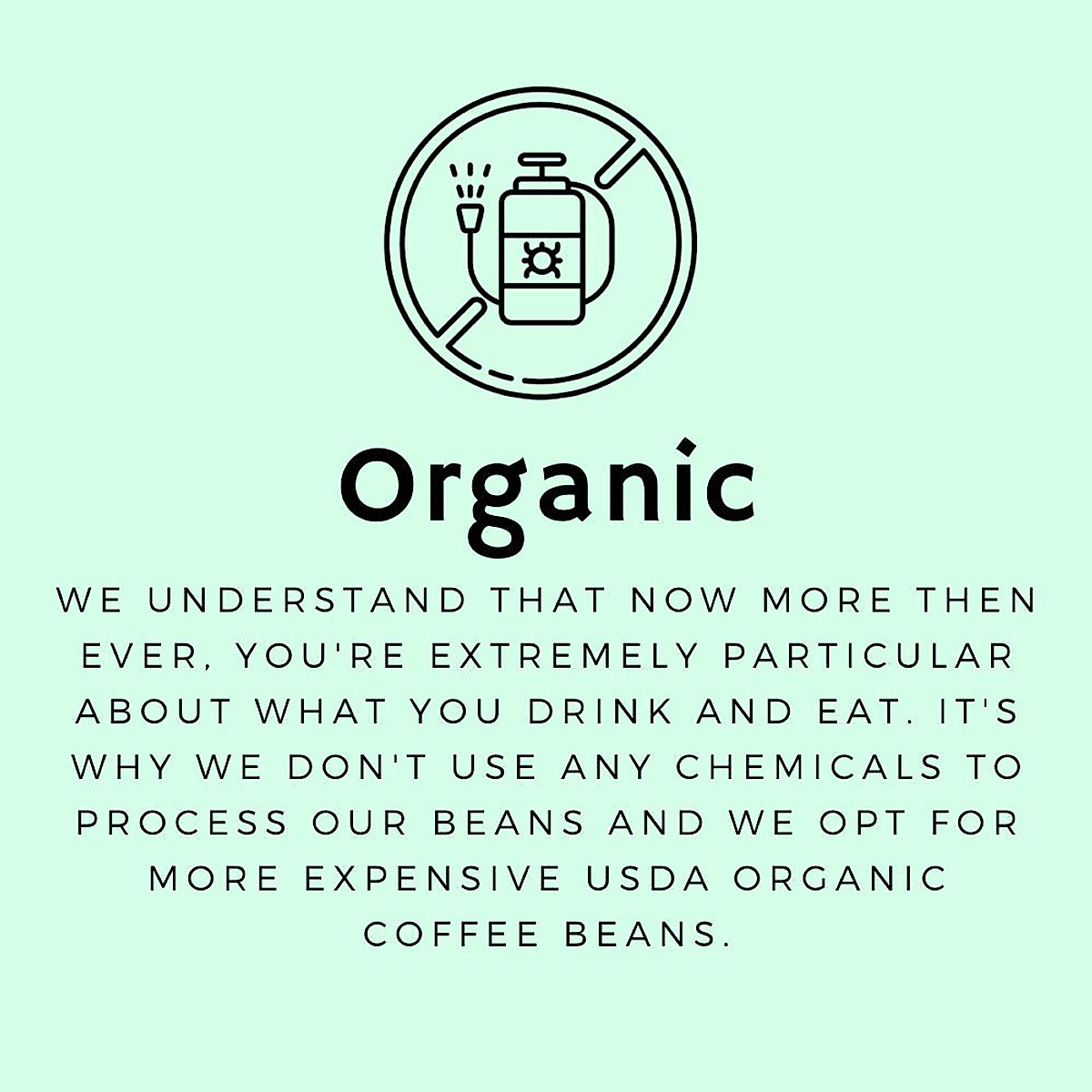 Organic

WE UNDERSTAND THAT NOW MORE THEN EVER, YOU'RE EXTREMELY PARTICULAR ABOUT WHAT YOU DRINK AND EAT. IT'S WHY WE DON'T USE ANY CHEMICALS TO PROCESS OUR BEANS AND WE OPT FOR MORE EXPENSIVE USDA ORGANIC COFFEE BEANS.